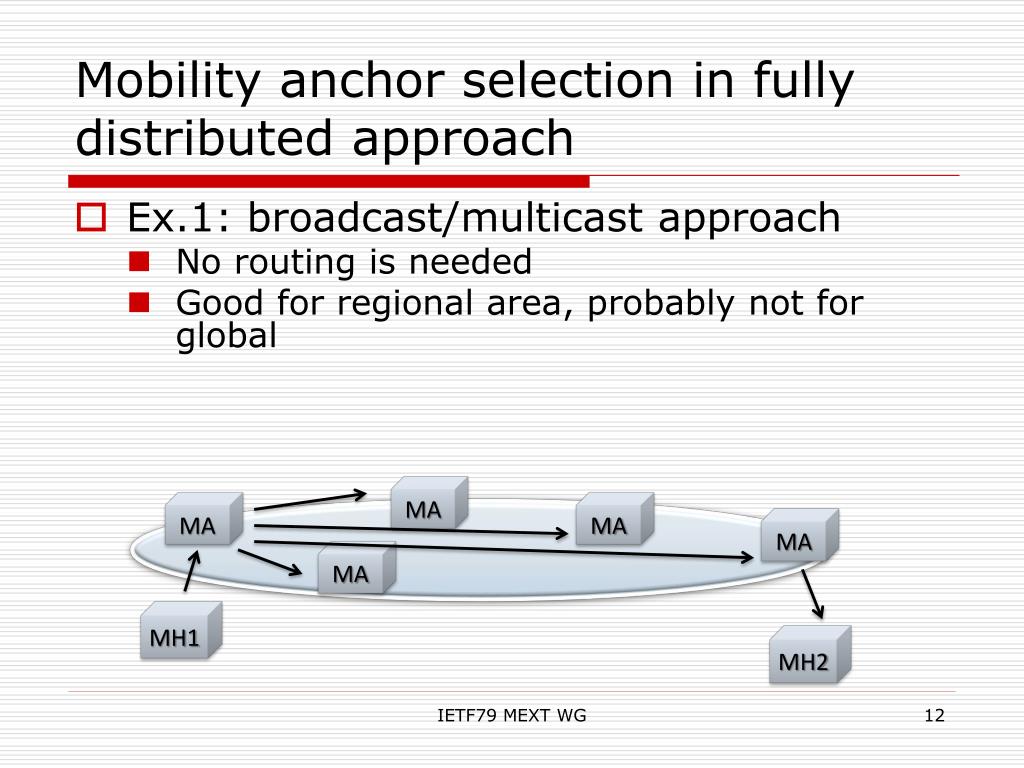 Mobility anchor selection in fully distributed approach

Ex.1: broadcast/multicast approach
No routing is needed
Good for regional area, probably not for global

MA
MA
MA
MA
MA
MH1
MH2

IETF79 MEXT WG
12